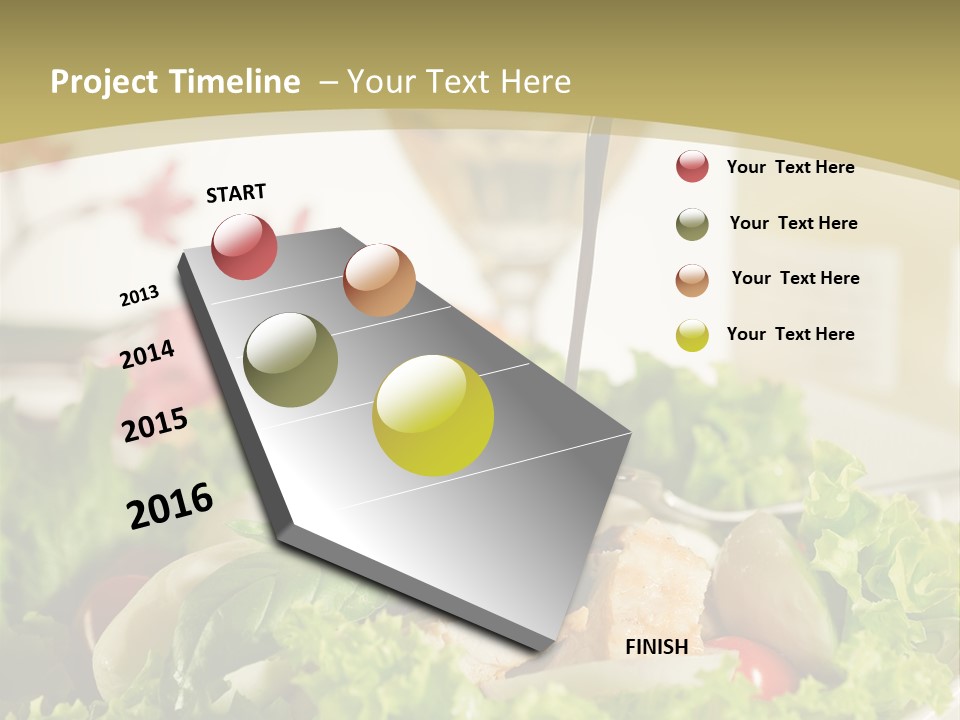 Project Timeline – Your Text Here

START

2013

2014

2015

2016

FINISH

Your Text Here

Your Text Here

Your Text Here

Your Text Here